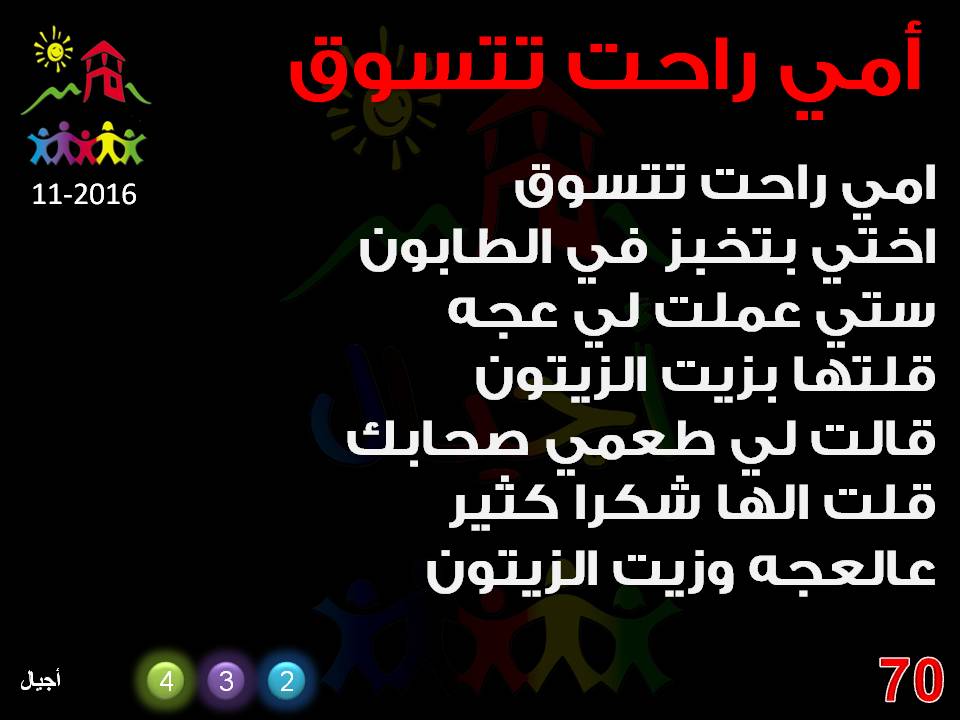 أمي راحت تتسوق

11-2016

امي راحت تتسوق
اختي بتخبز في الطابون
ستي عملت لي عجه
قلتها بزيت الزيتون
قالت لي طعمي صحابك
قلت الها شكرا كثير
عالعجه وزيت الزيتون

أجيال

4 3 2

70